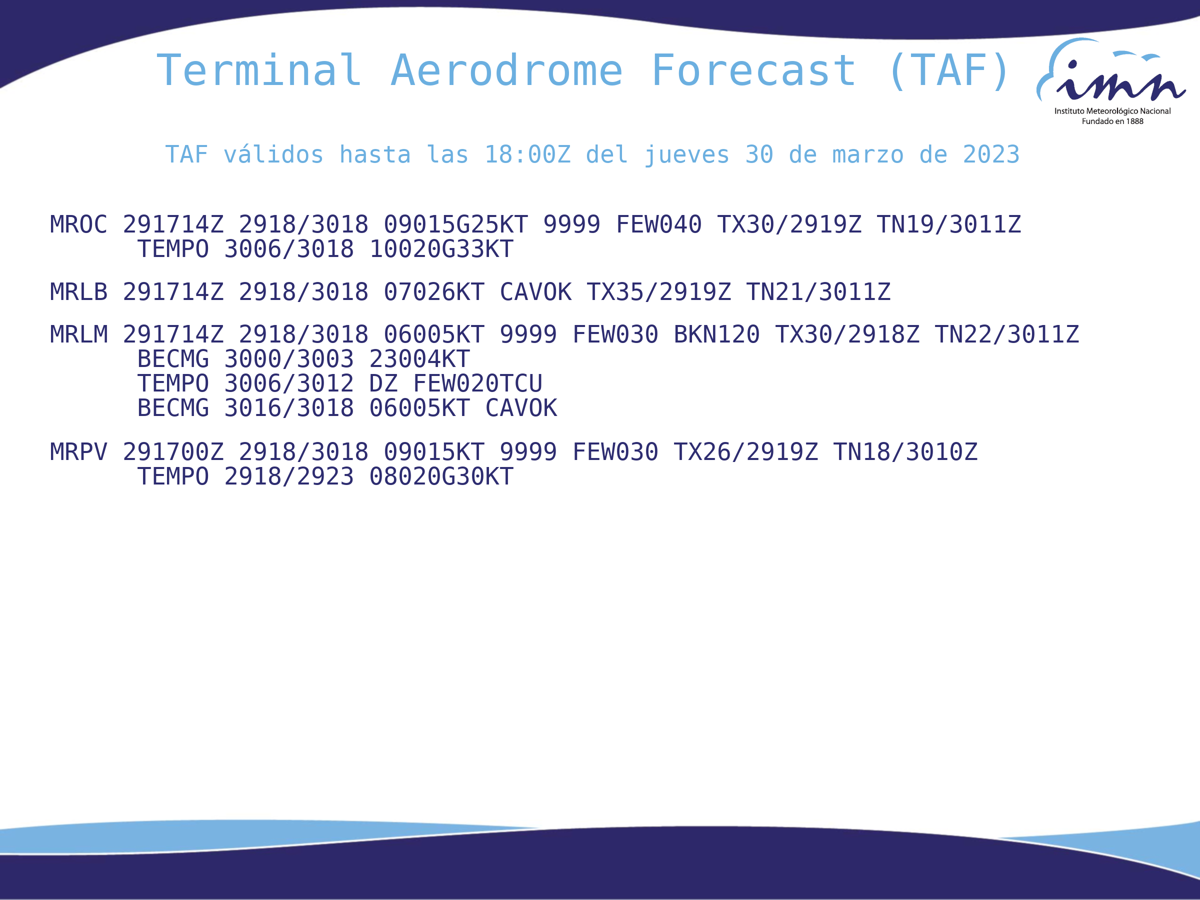 Terminal Aerodrome Forecast (TAF)

imn
Instituto Meteorológico Nacional
Fundado en 1888

TAF válidos hasta las 18:00Z del jueves 30 de marzo de 2023

MROC 291714Z 2918/3018 09015G25KT 9999 FEW040 TX30/2919Z TN19/3011Z
TEMPO 3006/3018 10020G33KT

MRLB 291714Z 2918/3018 07026KT CAVOK TX35/2919Z TN21/3011Z

MRLM 291714Z 2918/3018 06005KT 9999 FEW030 BKN120 TX30/2918Z TN22/3011Z
BECMG 3000/3003 23004KT
TEMPO 3006/3012 DZ FEW020TCU
BECMG 3016/3018 06005KT CAVOK

MRPV 291700Z 2918/3018 09015KT 9999 FEW030 TX26/2919Z TN18/3010Z
TEMPO 2918/2923 08020G30KT